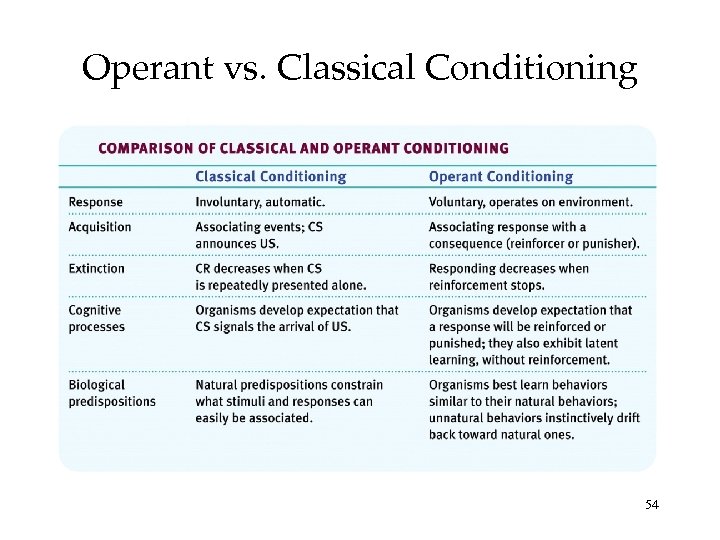 Operant vs. Classical Conditioning

COMPARISON OF CLASSICAL AND OPERANT CONDITIONING

| | Classical Conditioning | Operant Conditioning |
|---|---|---|
| Response | Involuntary, automatic. | Voluntary, operates on environment. |
| Acquisition | Associating events; CS announces US. | Associating response with a consequence (reinforcer or punisher). |
| Extinction | CR decreases when CS is repeatedly presented alone. | Responding decreases when reinforcement stops. |
| Cognitive processes | Organisms develop expectation that CS signals the arrival of US. | Organisms develop expectation that a response will be reinforced or punished; they also exhibit latent learning, without reinforcement. |
| Biological predispositions | Natural predispositions constrain what stimuli and responses can easily be associated. | Organisms best learn behaviors similar to their natural behaviors; unnatural behaviors instinctively drift back toward natural ones. |

54